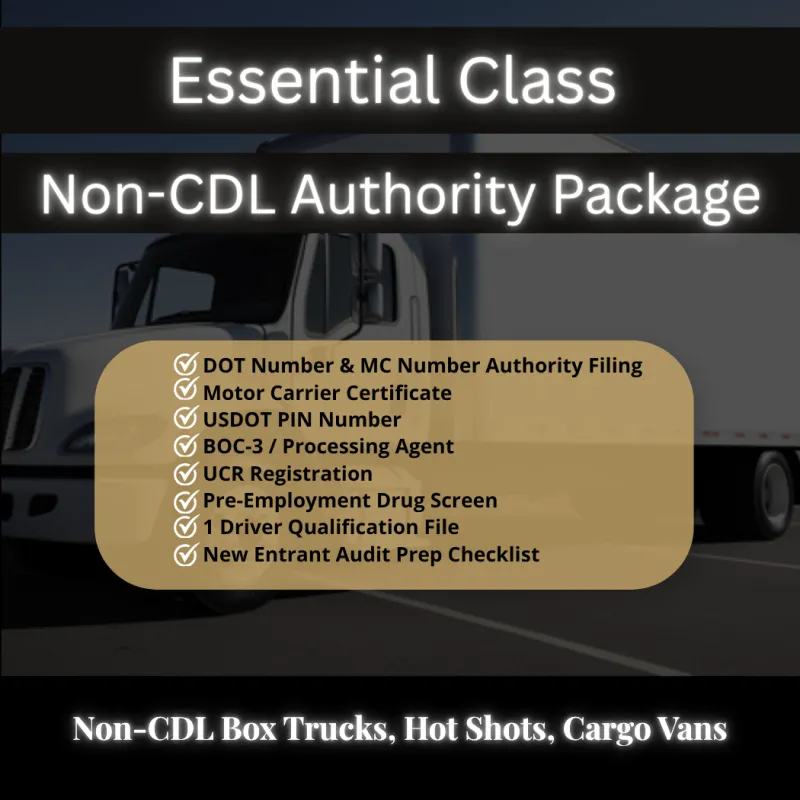 Essential Class

Non-CDL Authority Package

DOT Number & MC Number Authority Filing
Motor Carrier Certificate
USDOT PIN Number
BOC-3 / Processing Agent
UCR Registration
Pre-Employment Drug Screen
1 Driver Qualification File
New Entrant Audit Prep Checklist

Non-CDL Box Trucks, Hot Shots, Cargo Vans